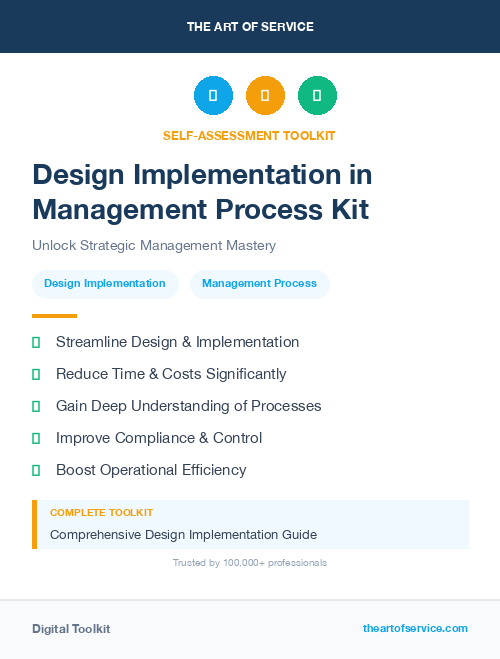 THE ART OF SERVICE

SELF-ASSESSMENT TOOLKIT

Design Implementation in Management Process Kit

Unlock Strategic Management Mastery

Design Implementation

Management Process

Streamline Design & Implementation

Reduce Time & Costs Significantly

Gain Deep Understanding of Processes

Improve Compliance & Control

Boost Operational Efficiency

COMPLETE TOOLKIT

Comprehensive Design Implementation Guide

Trusted by 100,000+ professionals

Digital Toolkit

theartofservice.com